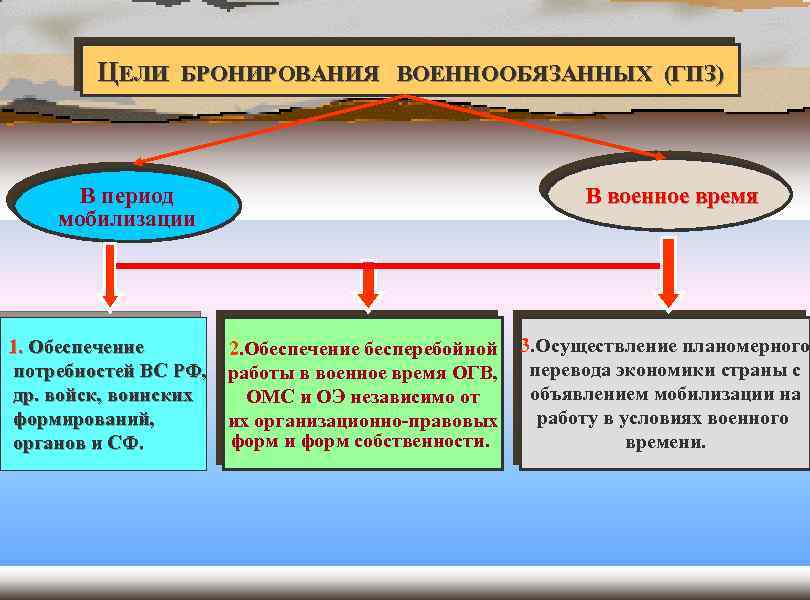 ЦЕЛИ БРОНИРОВАНИЯ ВОЕННООБЯЗАННЫХ (ГПЗ)

В период мобилизации

В военное время

1. Обеспечение потребностей ВС РФ, др. войск, воинских формирований, органов и СФ.

2.Обеспечение бесперебойной работы в военное время ОГВ, ОМС и ОЭ независимо от их организационно-правовых форм и форм собственности.

3.Осуществление планомерного перевода экономики страны с объявлением мобилизации на работу в условиях военного времени.